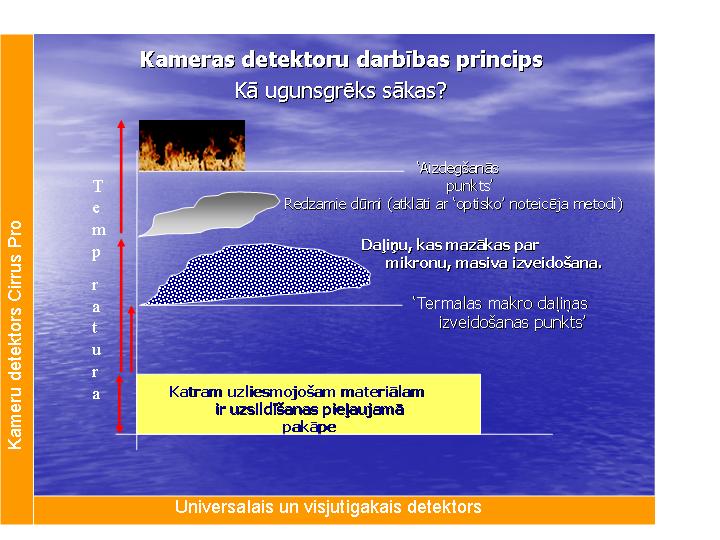 Kameru detektors Cirrus Pro

Kameras detektoru darbības princips

Kā ugunsgrēks sākas?

T e m p r a t u r a

'Aizdegšanās punkts'

Redzamie dūmi (atklāti ar 'optisko' noteicēja metodi)

Daļiņu, kas mazākas par mikronu, masiva izveidošana.

'Termalas makro daļiņas izveidošanas punkts'

Katram uzliesmojošam materiālam ir uzsildīšanas pieļaujamā pakāpe

Universalais un visjutigakais detektors